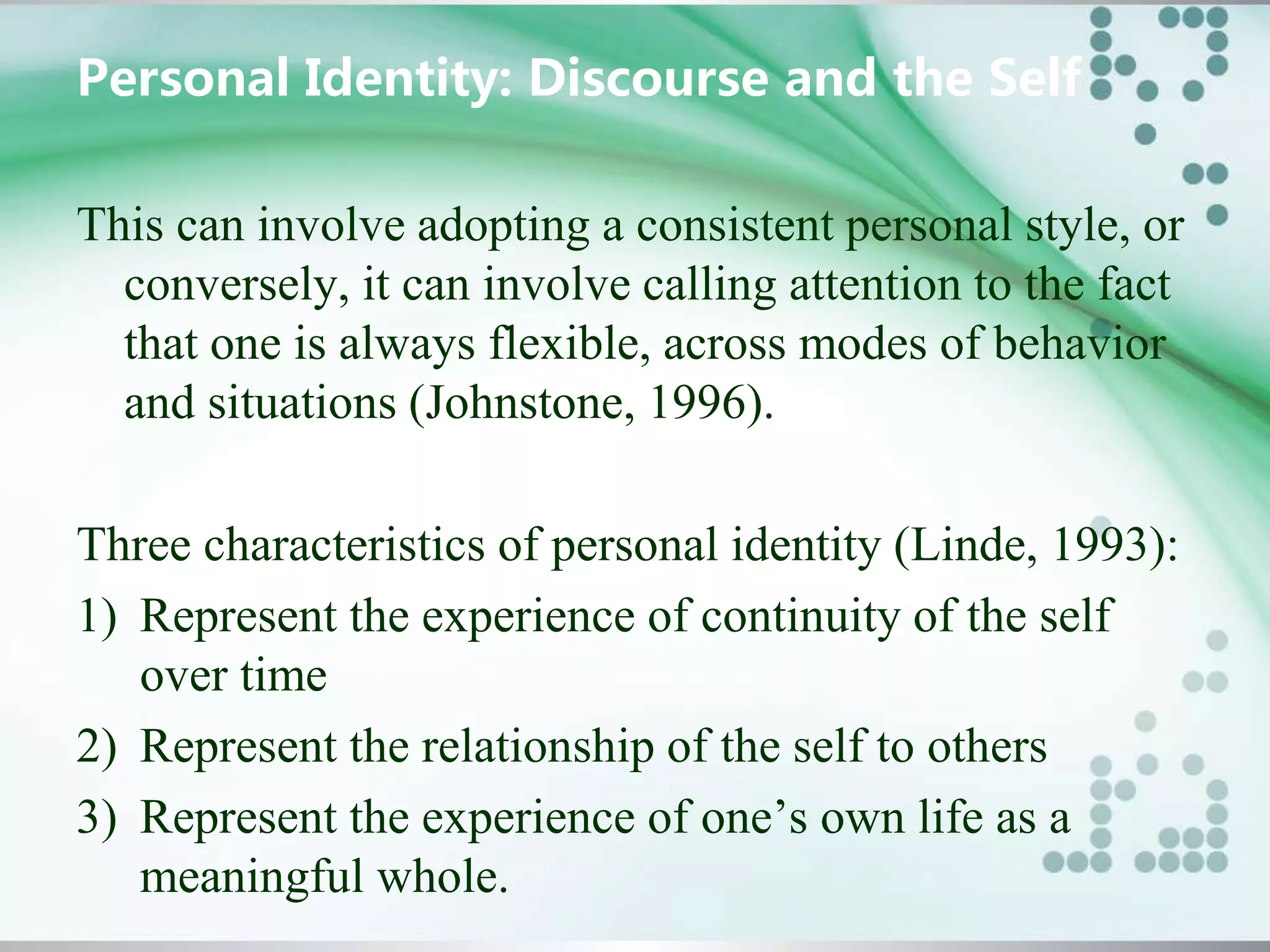 Personal Identity: Discourse and the Self

This can involve adopting a consistent personal style, or conversely, it can involve calling attention to the fact that one is always flexible, across modes of behavior and situations (Johnstone, 1996).

Three characteristics of personal identity (Linde, 1993):

1) Represent the experience of continuity of the self over time
2) Represent the relationship of the self to others
3) Represent the experience of one’s own life as a meaningful whole.